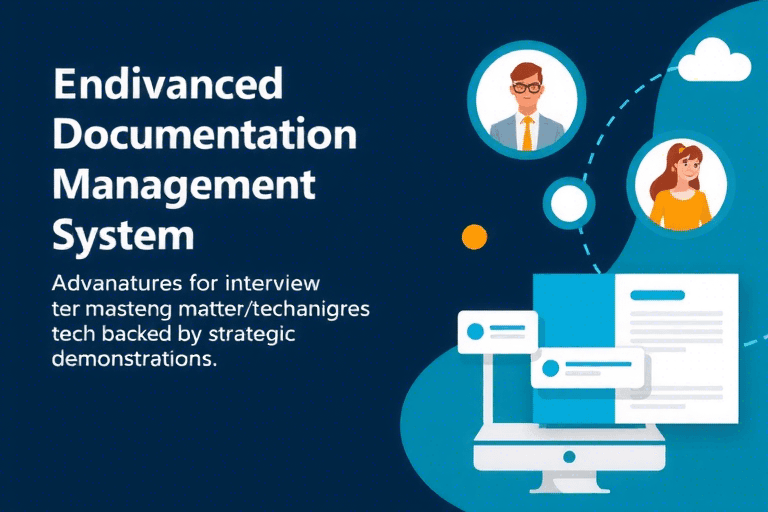 Endivanced Documentation Management System

Advanatures for interview ter masteng matter/techanigres tech backed by strategic demonstrations.